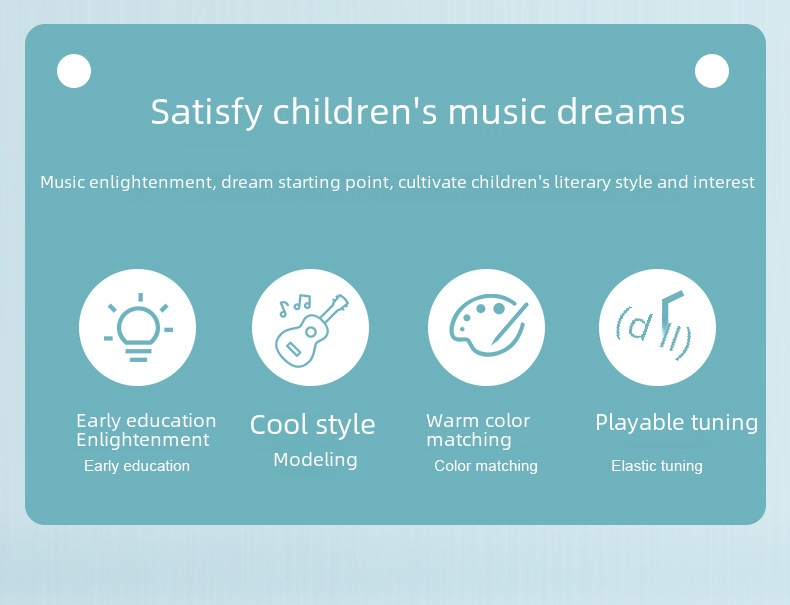 Satisfy children's music dreams

Music enlightenment, dream starting point, cultivate children's literary style and interest

Early education Enlightenment

Early education

Cool style

Modeling

Warm color matching

Color matching

Playable tuning

Elastic tuning